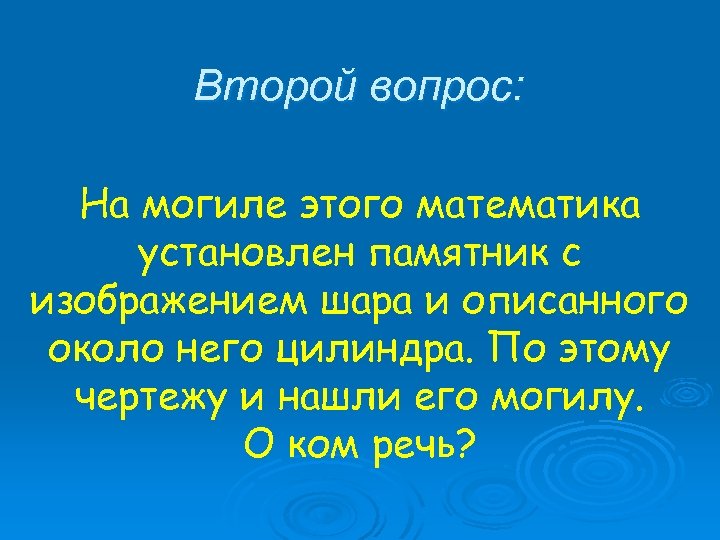 Второй вопрос:

На могиле этого математика установлен памятник с изображением шара и описанного около него цилиндра. По этому чертежу и нашли его могилу. О ком речь?